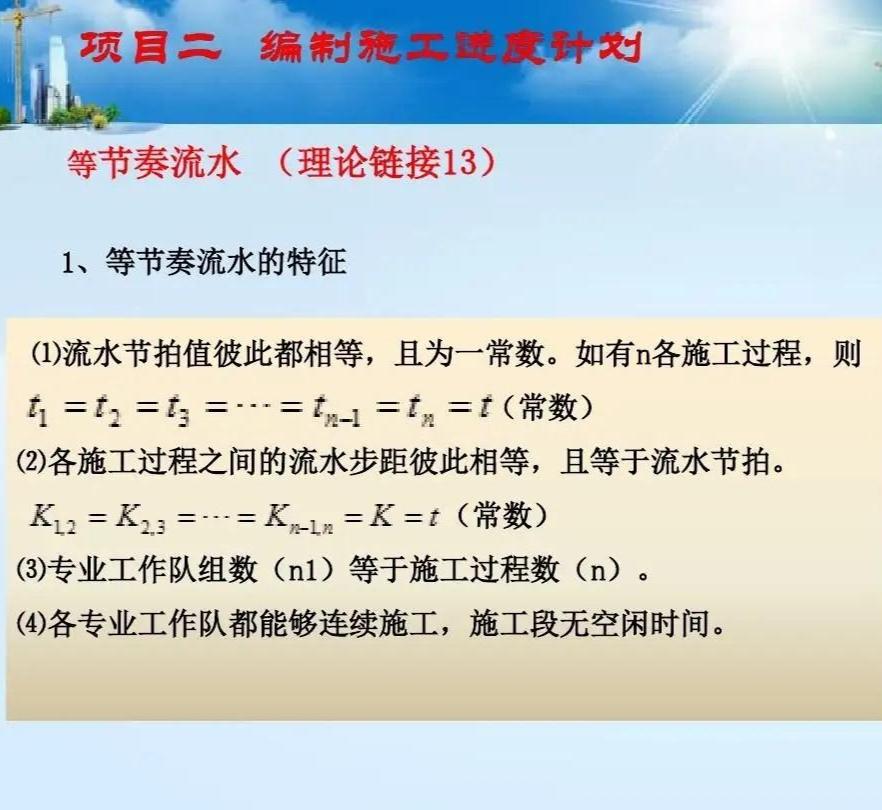 项目二 编制施工进度计划

等节奏流水 （理论链接13）

1、等节奏流水的特征

⑴流水节拍值彼此都相等，且为一常数。如有n各施工过程，则 $t_1 = t_2 = t_3 = \cdots = t_{n-1} = t_n = t$（常数）

⑵各施工过程之间的流水步距彼此相等，且等于流水节拍。

$K_{1,2} = K_{2,3} = \cdots = K_{n-1,n} = K = t$（常数）

⑶专业工作队组数（n1）等于施工过程数（n）。

⑷各专业工作队都能够连续施工，施工段无空闲时间。